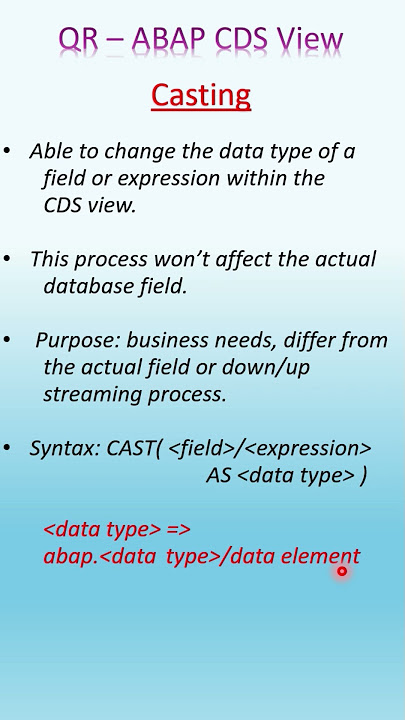 QR – ABAP CDS View

Casting

• Able to change the data type of a field or expression within the CDS view.

• This process won't affect the actual database field.

• Purpose: business needs, differ from the actual field or down/up streaming process.

• Syntax: CAST( <field>/<expression> AS <data type> )

<data type> => abap.<data type>/data element